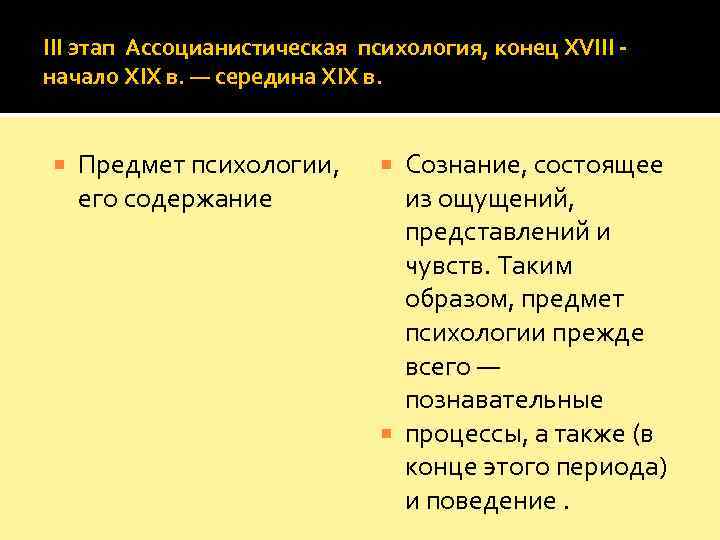 III этап Ассоцианистическая психология, конец XVIII - начало XIX в. — середина XIX в.

Предмет психологии, его содержание

Сознание, состоящее из ощущений, представлений и чувств. Таким образом, предмет психологии прежде всего — познавательные

процессы, а также (в конце этого периода) и поведение .